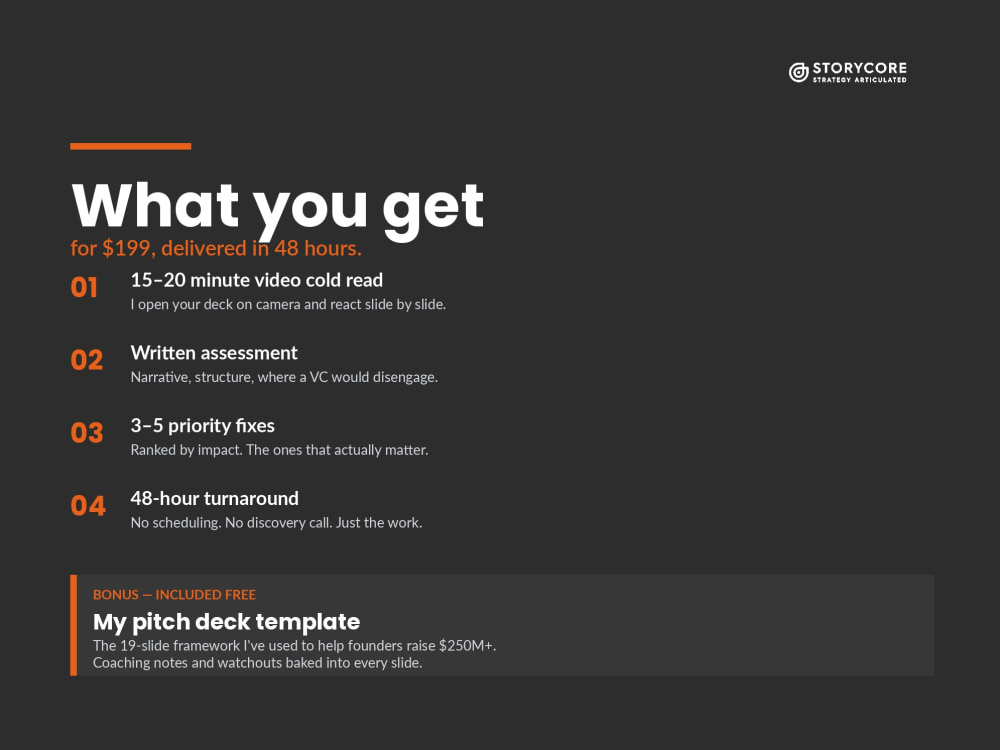 STORYCORE
STRATEGY ARTICULATED

What you get

for $199, delivered in 48 hours.

01
15–20 minute video cold read
I open your deck on camera and react slide by slide.

02
Written assessment
Narrative, structure, where a VC would disengage.

03
3–5 priority fixes
Ranked by impact. The ones that actually matter.

04
48-hour turnaround
No scheduling. No discovery call. Just the work.

BONUS — INCLUDED FREE

My pitch deck template

The 19-slide framework I've used to help founders raise $250M+. Coaching notes and watchouts baked into every slide.